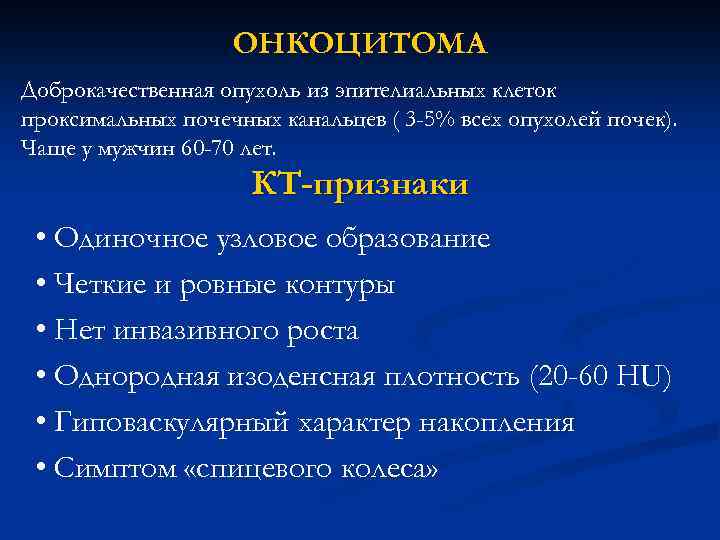 ОНКОЦИТОМА

Доброкачественная опухоль из эпителиальных клеток проксимальных почечных канальцев ( 3-5% всех опухолей почек). Чаще у мужчин 60-70 лет.

КТ-признаки

• Одиночное узловое образование
• Четкие и ровные контуры
• Нет инвазивного роста
• Однородная изоденсная плотность (20-60 HU)
• Гиповаскулярный характер накопления
• Симптом «спицевого колеса»